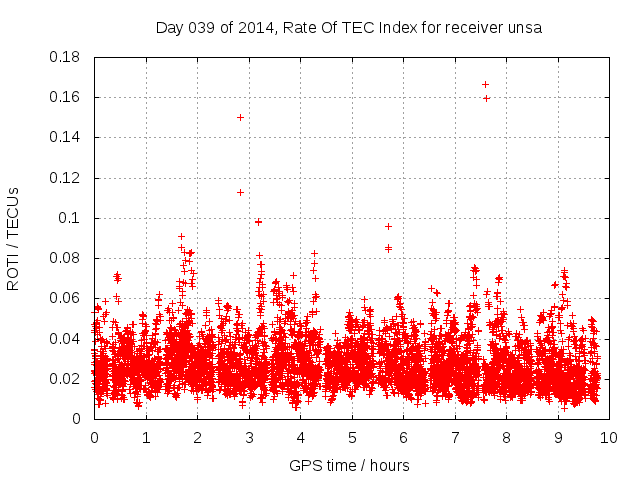 Day 039 of 2014, Rate Of TEC Index for receiver unsa

ROTI / TECUs

0.18
0.16
0.14
0.12
0.1
0.08
0.06
0.04
0.02
0

0 1 2 3 4 5 6 7 8 9 10

GPS time / hours